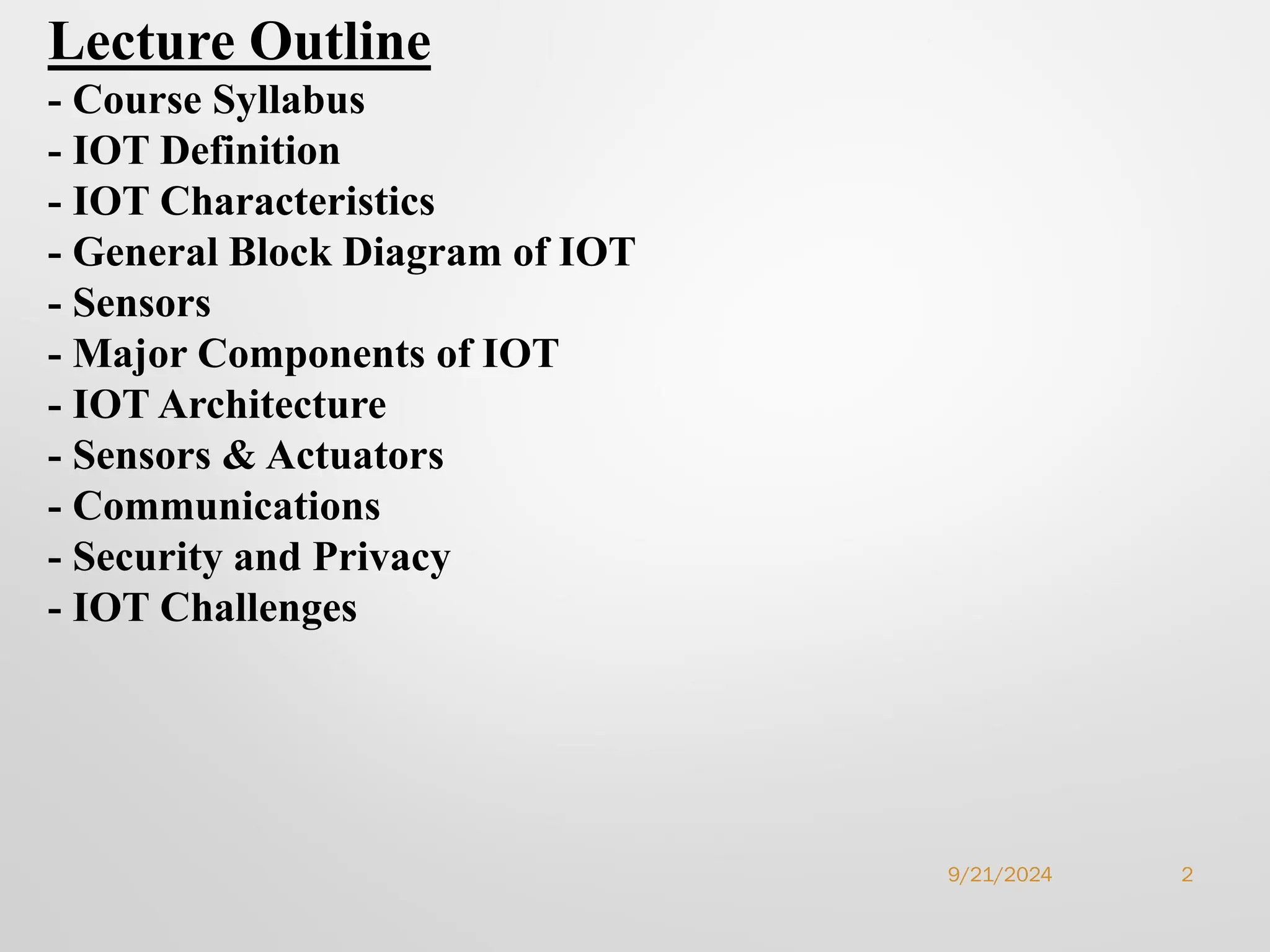 Lecture Outline
- Course Syllabus
- IOT Definition
- IOT Characteristics
- General Block Diagram of IOT
- Sensors
- Major Components of IOT
- IOT Architecture
- Sensors & Actuators
- Communications
- Security and Privacy
- IOT Challenges

9/21/2024 2